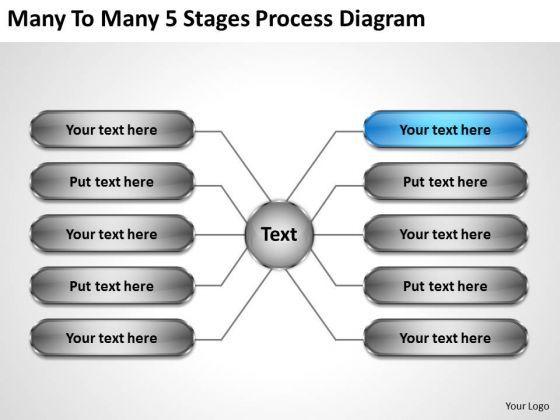 Many To Many 5 Stages Process Diagram

Your text here

Put text here

Your text here

Put text here

Your text here

Text

Your text here

Put text here

Your text here

Put text here

Your text here

Your Logo